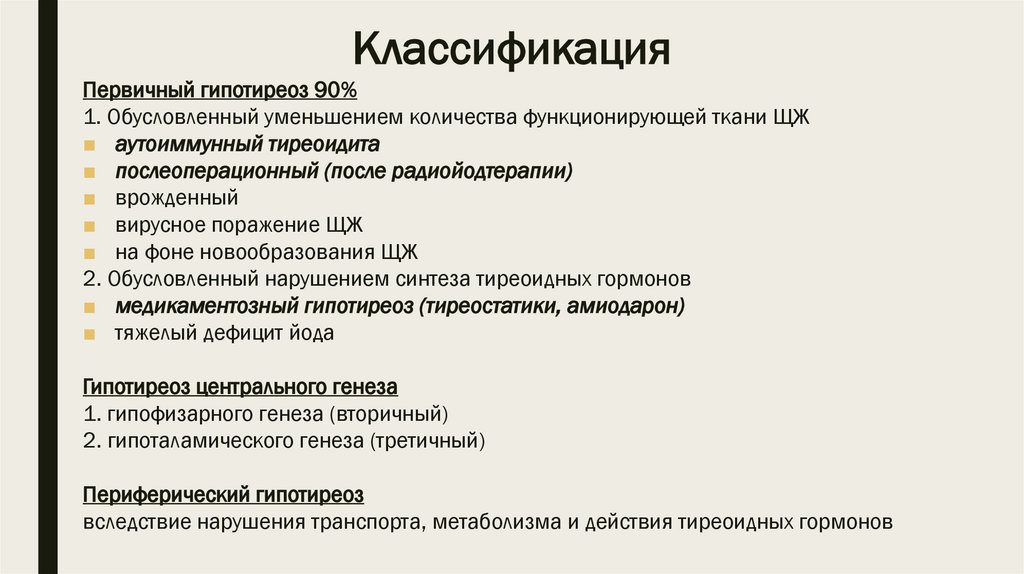 Классификация

Первичный гипотиреоз 90%
1. Обусловленный уменьшением количества функционирующей ткани ЩЖ
- аутоиммунный тиреоидита
- послеоперационный (после радиойодтерапии)
- врожденный
- вирусное поражение ЩЖ
- на фоне новообразования ЩЖ

2. Обусловленный нарушением синтеза тиреоидных гормонов
- медикаментозный гипотиреоз (тиреостатики, амиодарон)
- тяжелый дефицит йода

Гипотиреоз центрального генеза
1. гипофизарного генеза (вторичный)
2. гипоталамического генеза (третичный)

Периферический гипотиреоз
вследствие нарушения транспорта, метаболизма и действия тиреоидных гормонов